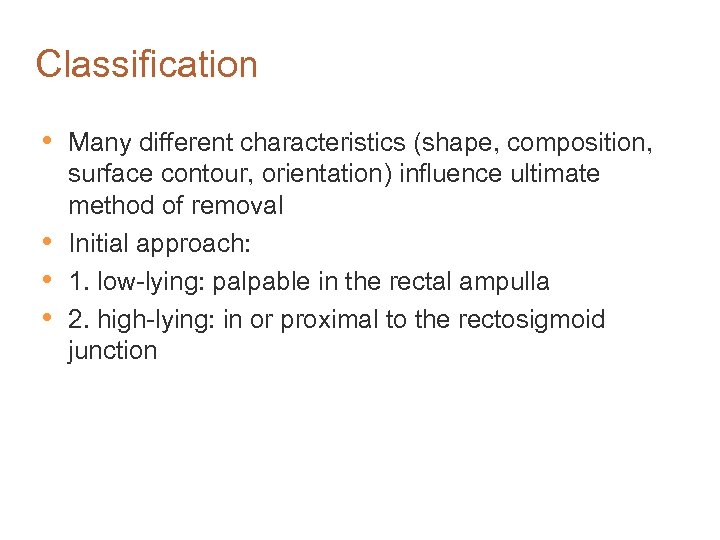 Classification

• Many different characteristics (shape, composition, surface contour, orientation) influence ultimate method of removal
• Initial approach:
• 1. low-lying: palpable in the rectal ampulla
• 2. high-lying: in or proximal to the rectosigmoid junction